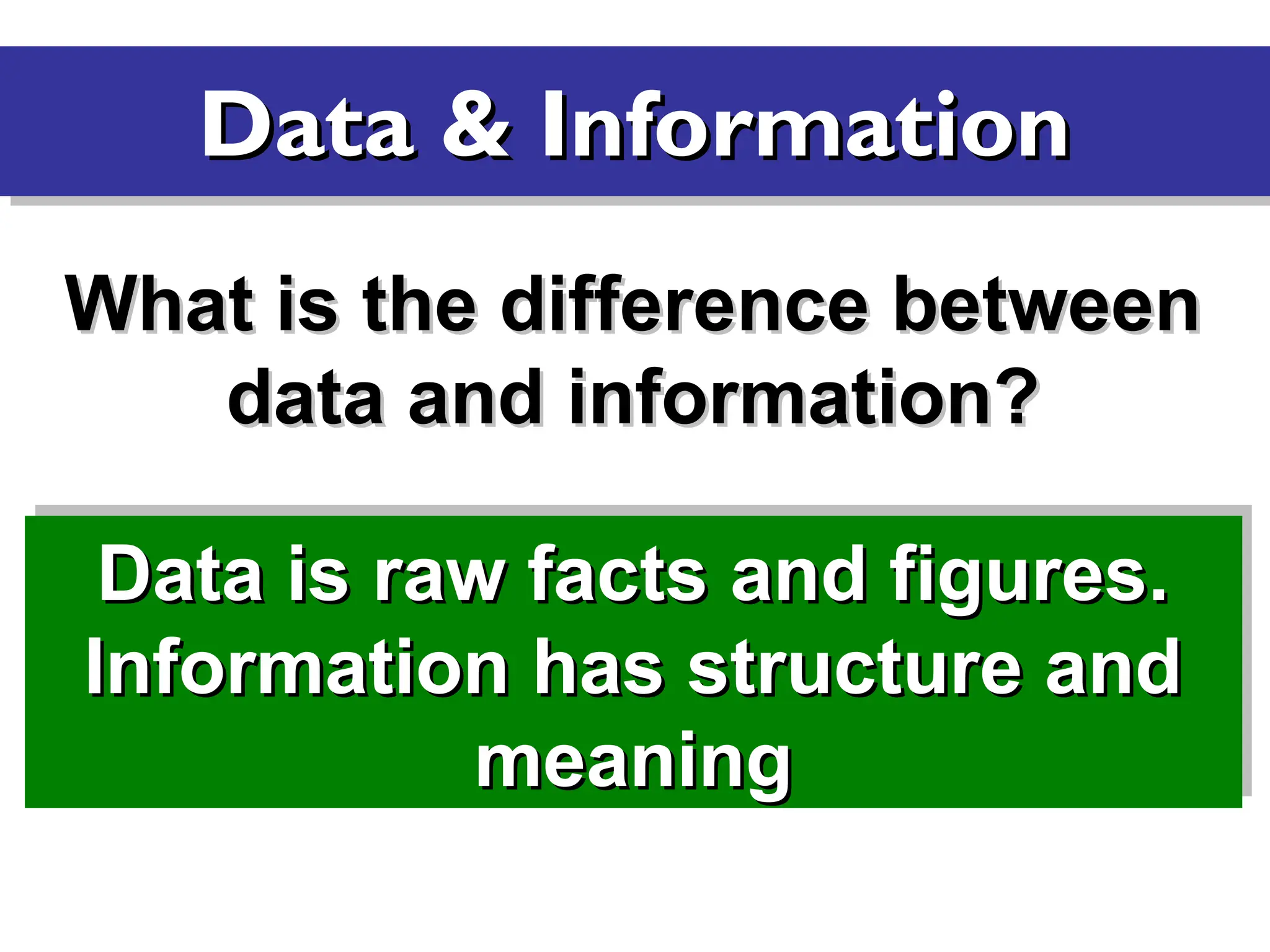 Data & Information

What is the difference between data and information?

Data is raw facts and figures. Information has structure and meaning